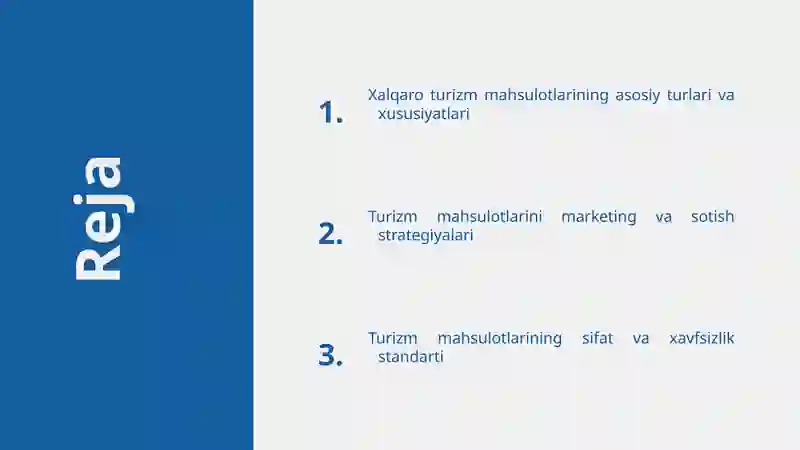 Reja

1. Xalqaro turizm mahsulotlarining asosiy turlari va xususiyatlari

2. Turizm mahsulotlarini marketing va sotish strategiyalari

3. Turizm mahsulotlarining sifat va xavfsizlik standarti